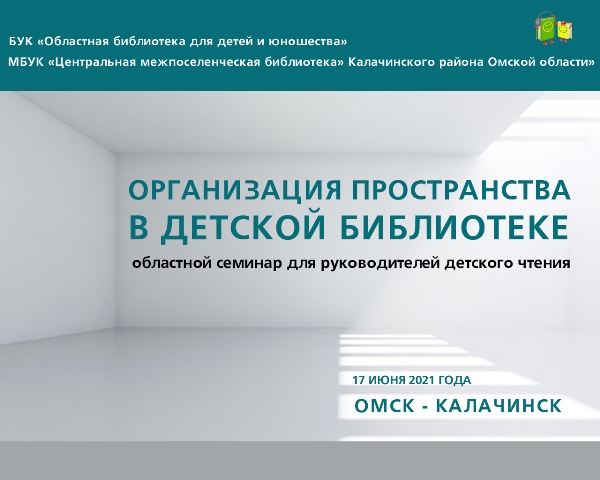 БУК «Областная библиотека для детей и юношества»
МБУК «Центральная межпоселенческая библиотека» Калачинского района Омской области»

ОРГАНИЗАЦИЯ ПРОСТРАНСТВА В ДЕТСКОЙ БИБЛИОТЕКЕ

областной семинар для руководителей детского чтения

17 ИЮНЯ 2021 ГОДА

ОМСК - КАЛАЧИНСК